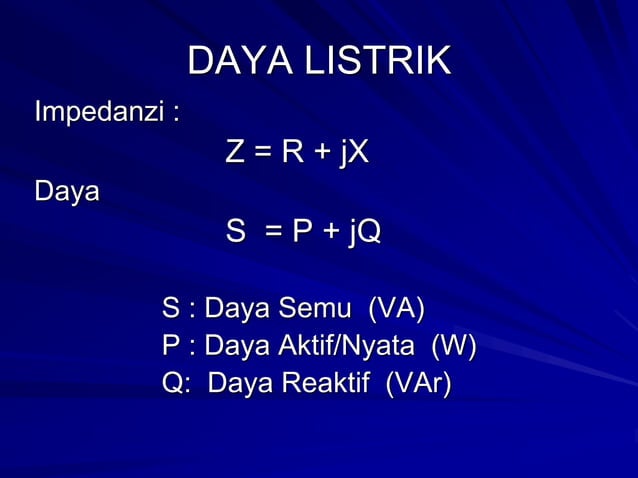 DAYA LISTRIK

Impedanzi :

$Z = R + jX$

Daya

$S = P + jQ$

S : Daya Semu (VA)
P : Daya Aktif/Nyata (W)
Q: Daya Reaktif (VAr)